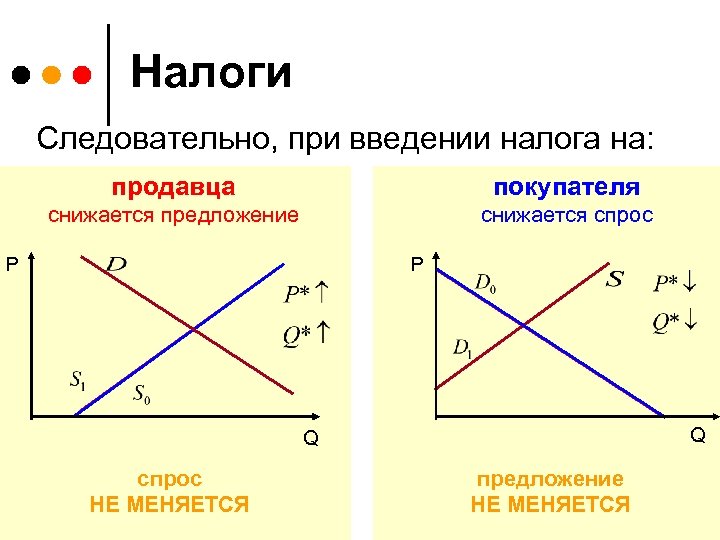 Налоги

Следовательно, при введении налога на:

продавца
снижается предложение

P
$D$
$P^* \uparrow$
$Q^* \uparrow$
$S_1$
$S_0$
Q

спрос
НЕ МЕНЯЕТСЯ

покупателя
снижается спрос

P
$D_0$
$S$
$P^* \downarrow$
$Q^* \downarrow$
$D_1$
Q

предложение
НЕ МЕНЯЕТСЯ